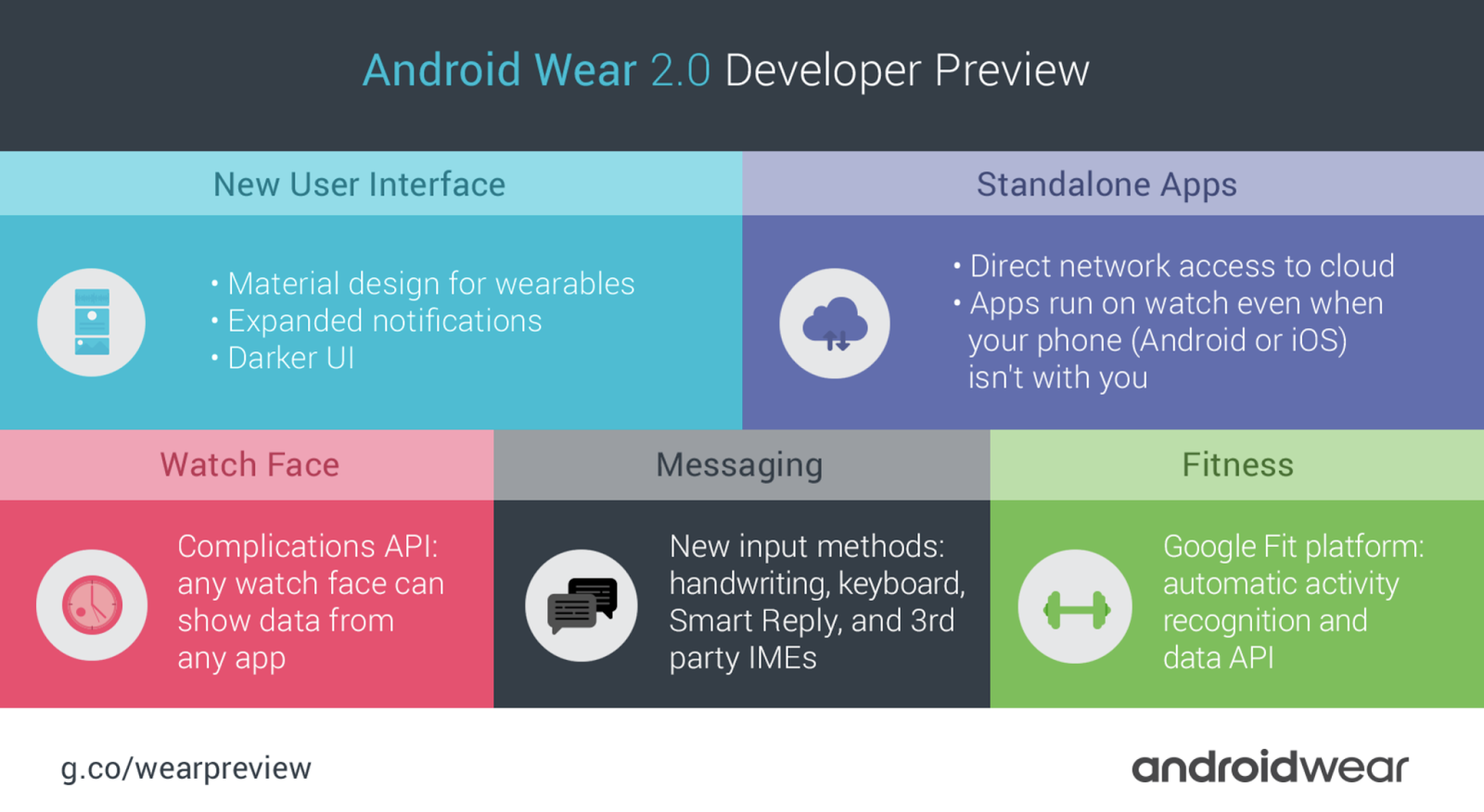 Android Wear 2.0 Developer Preview

New User Interface

• Material design for wearables
• Expanded notifications
• Darker UI

Standalone Apps

• Direct network access to cloud
• Apps run on watch even when your phone (Android or iOS) isn't with you

Watch Face

Complications API: any watch face can show data from any app

Messaging

New input methods: handwriting, keyboard, Smart Reply, and 3rd party IMEs

Fitness

Google Fit platform: automatic activity recognition and data API

g.co/wearpreview

androidwear